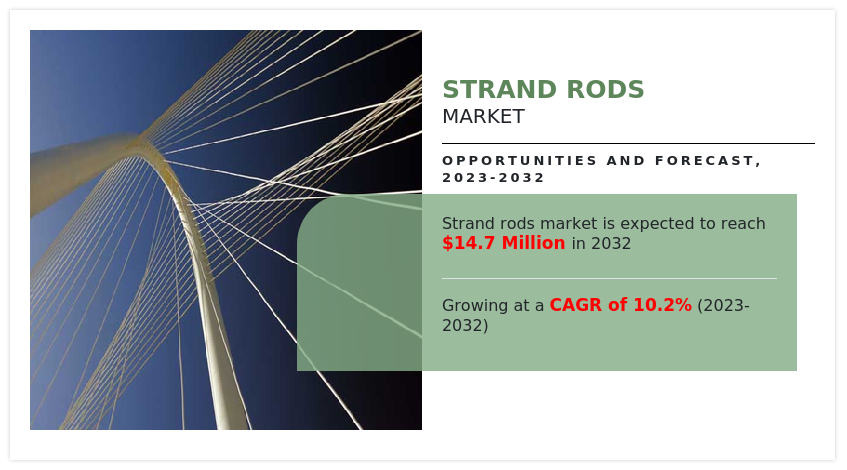 STRAND RODS
MARKET

OPPORTUNITIES AND FORECAST, 2023-2032

Strand rods market is expected to reach $14.7 Million in 2032

Growing at a CAGR of 10.2% (2023-2032)